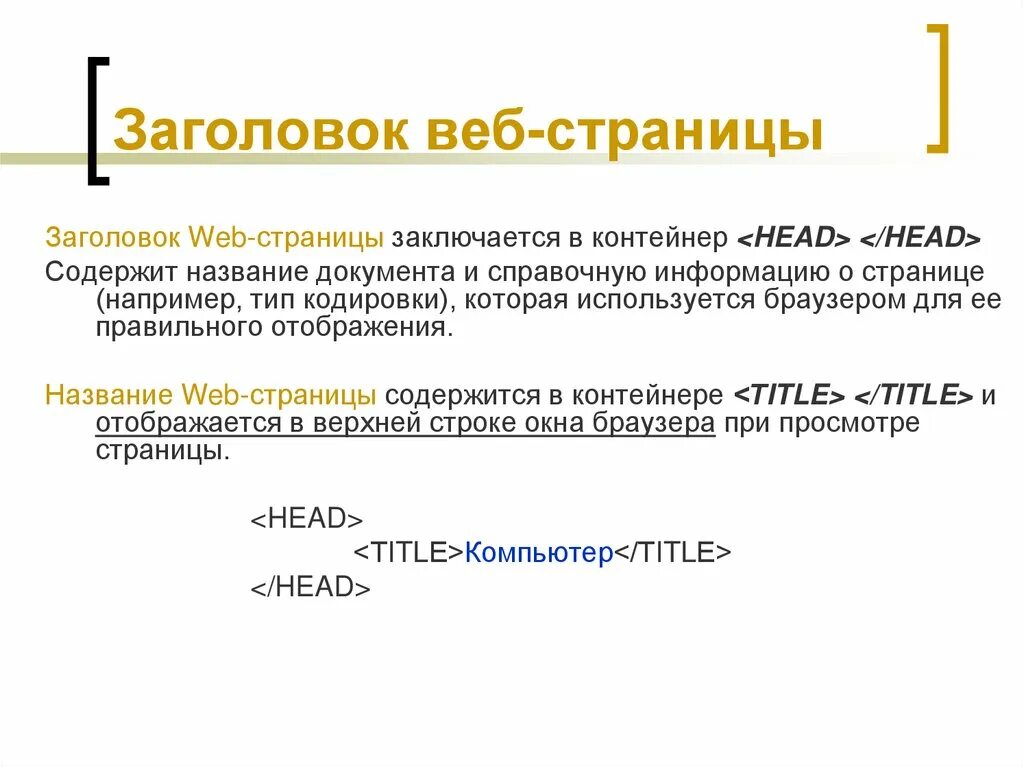 Заголовок веб-страницы

Заголовок Web-страницы заключается в контейнер <HEAD> </HEAD>
Содержит название документа и справочную информацию о странице (например, тип кодировки), которая используется браузером для ее правильного отображения.

Название Web-страницы содержится в контейнере <TITLE> </TITLE> и отображается в верхней строке окна браузера при просмотре страницы.

<HEAD>
<TITLE>Компьютер</TITLE>
</HEAD>